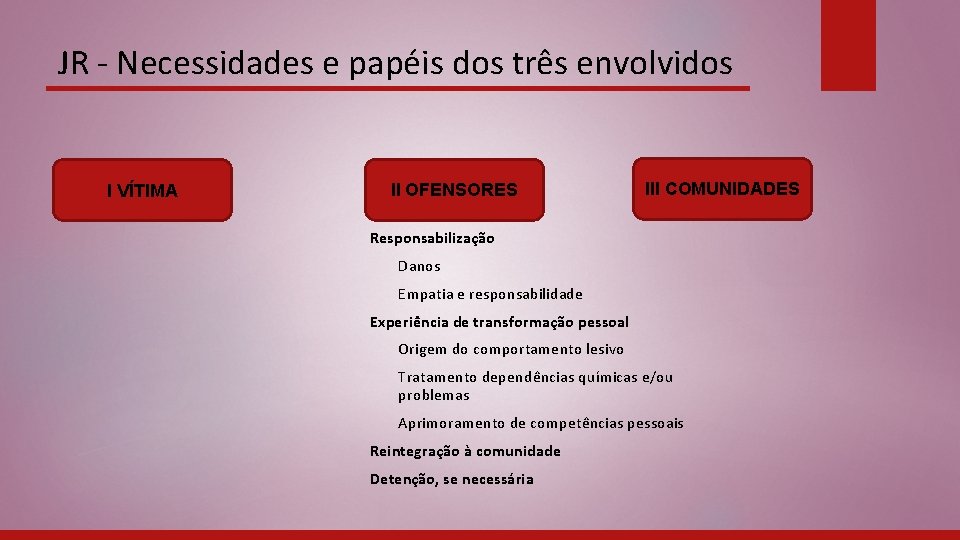 JR - Necessidades e papéis dos três envolvidos

I VÍTIMA

II OFENSORES

III COMUNIDADES

Responsabilização

Danos

Empatia e responsabilidade

Experiência de transformação pessoal

Origem do comportamento lesivo

Tratamento dependências químicas e/ou problemas

Aprimoramento de competências pessoais

Reintegração à comunidade

Detenção, se necessária